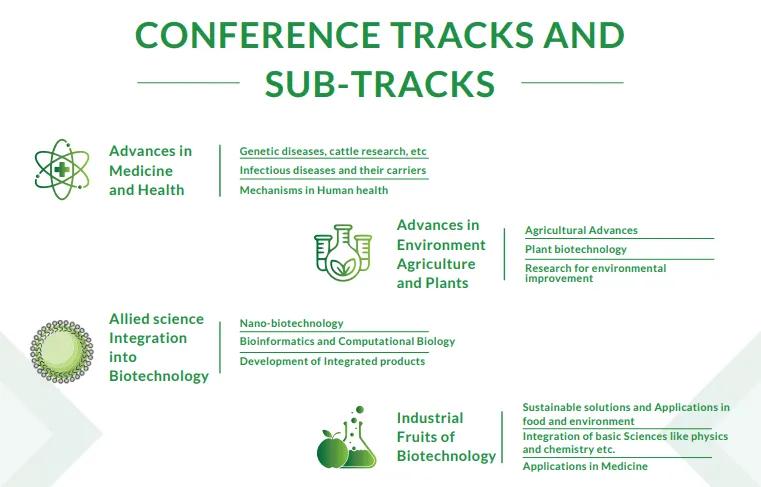 CONFERENCE TRACKS AND SUB-TRACKS

Advances in Medicine and Health

Genetic diseases, cattle research, etc

Infectious diseases and their carriers

Mechanisms in Human health

Advances in Environment Agriculture and Plants

Agricultural Advances

Plant biotechnology

Research for environmental improvement

Allied science Integration into Biotechnology

Nano-biotechnology

Bioinformatics and Computational Biology

Development of Integrated products

Industrial Fruits of Biotechnology

Sustainable solutions and Applications in food and environment

Integration of basic Sciences like physics and chemistry etc.

Applications in Medicine